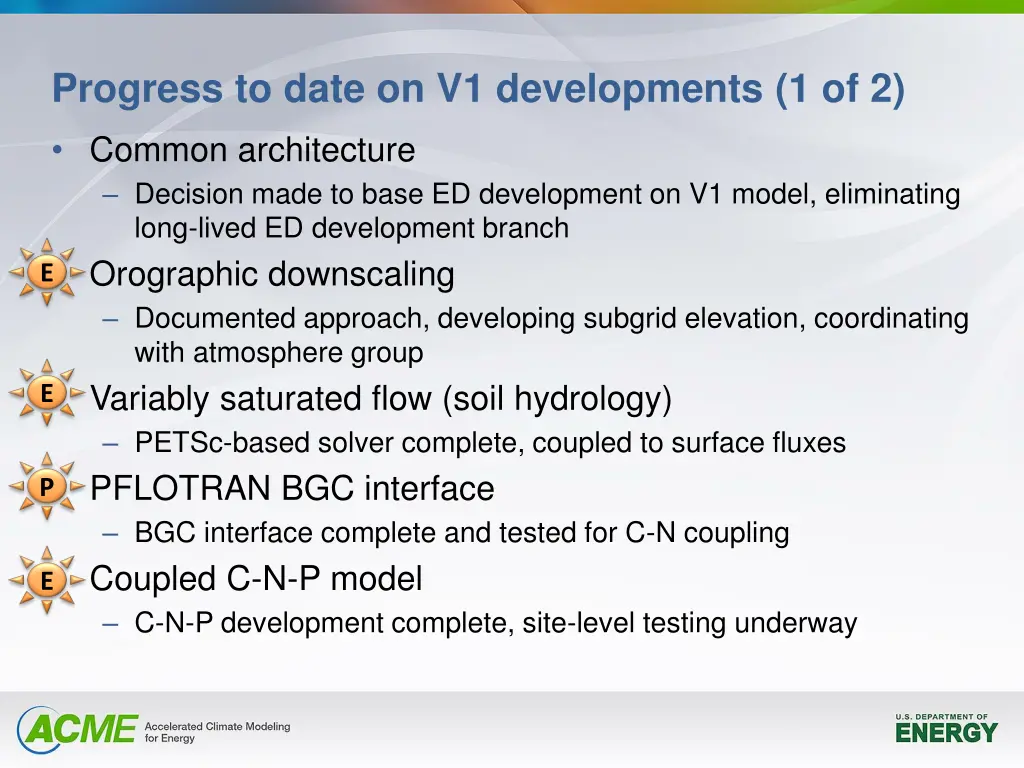 Progress to date on V1 developments (1 of 2)

• Common architecture
– Decision made to base ED development on V1 model, eliminating long-lived ED development branch

E Orographic downscaling
– Documented approach, developing subgrid elevation, coordinating with atmosphere group

E Variably saturated flow (soil hydrology)
– PETSc-based solver complete, coupled to surface fluxes

P PFLOTRAN BGC interface
– BGC interface complete and tested for C-N coupling

E Coupled C-N-P model
– C-N-P development complete, site-level testing underway

ACME Accelerated Climate Modeling for Energy

U.S. DEPARTMENT OF ENERGY